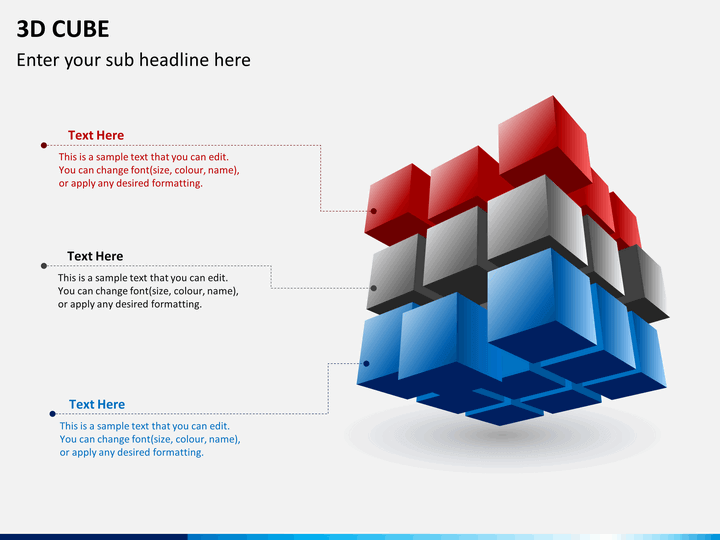 3D CUBE

Enter your sub headline here

Text Here

This is a sample text that you can edit. You can change font(size, colour, name), or apply any desired formatting.

Text Here

This is a sample text that you can edit. You can change font(size, colour, name), or apply any desired formatting.

Text Here

This is a sample text that you can edit. You can change font(size, colour, name), or apply any desired formatting.